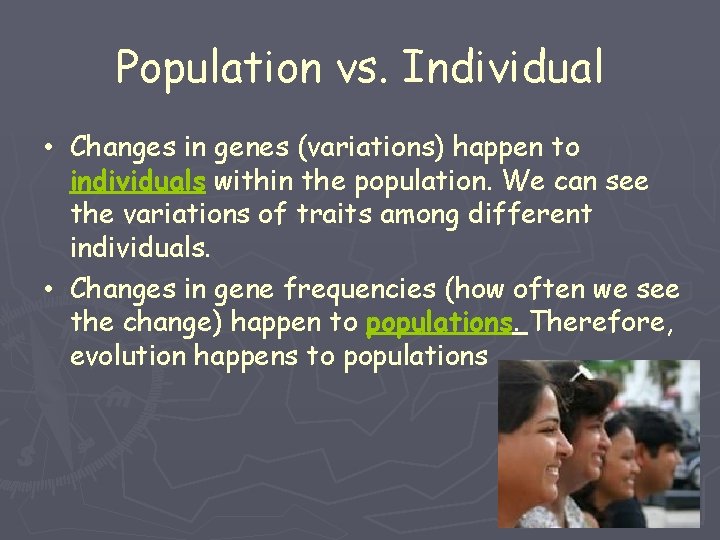 Population vs. Individual

• Changes in genes (variations) happen to individuals within the population. We can see the variations of traits among different individuals.

• Changes in gene frequencies (how often we see the change) happen to populations. Therefore, evolution happens to populations